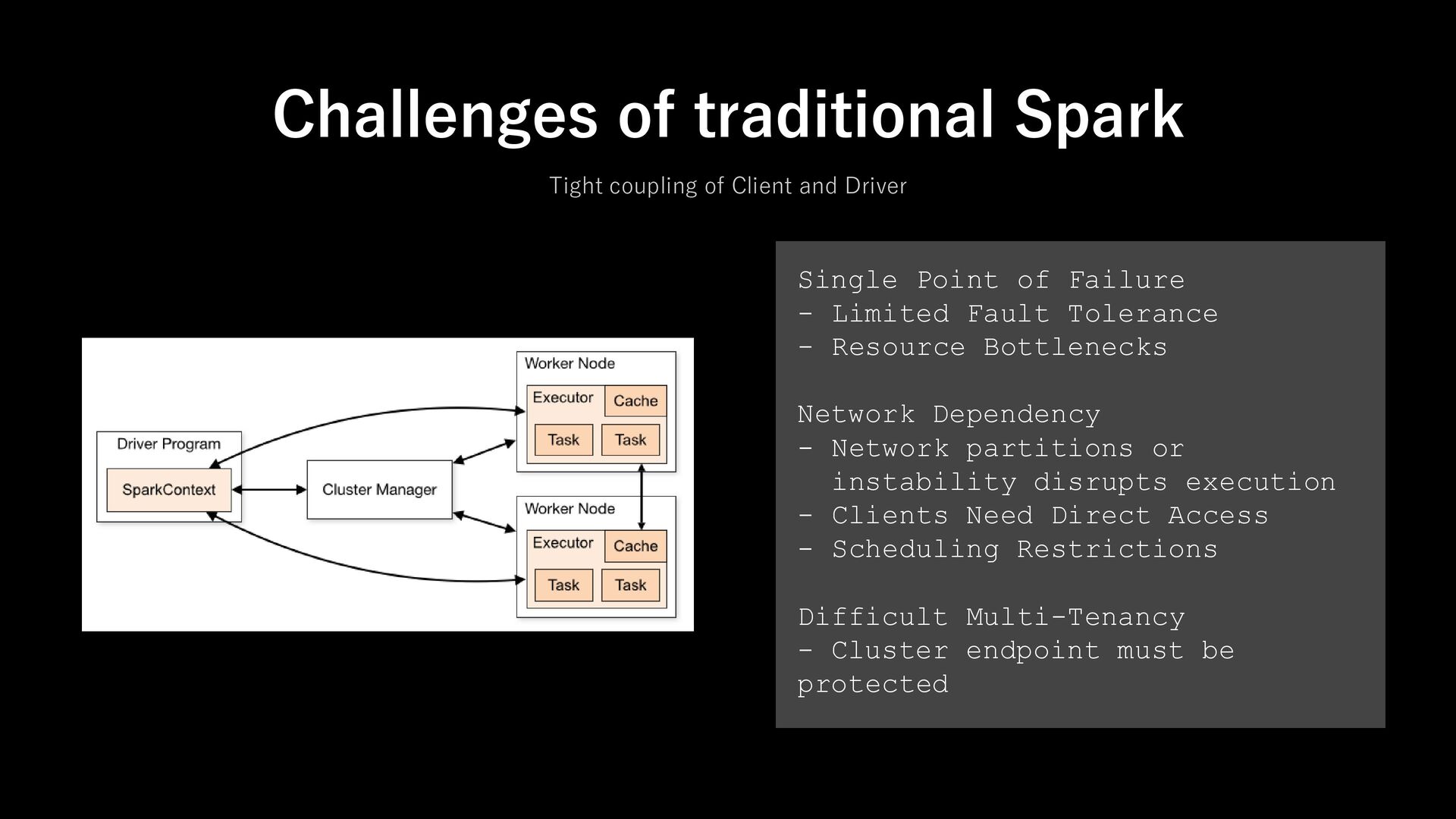 Challenges of traditional Spark

Tight coupling of Client and Driver

Driver Program
SparkContext
Cluster Manager
Worker Node
Executor
Cache
Task
Task
Worker Node
Executor
Cache
Task
Task

Single Point of Failure
- Limited Fault Tolerance
- Resource Bottlenecks

Network Dependency
- Network partitions or instability disrupts execution
- Clients Need Direct Access
- Scheduling Restrictions

Difficult Multi-Tenancy
- Cluster endpoint must be protected